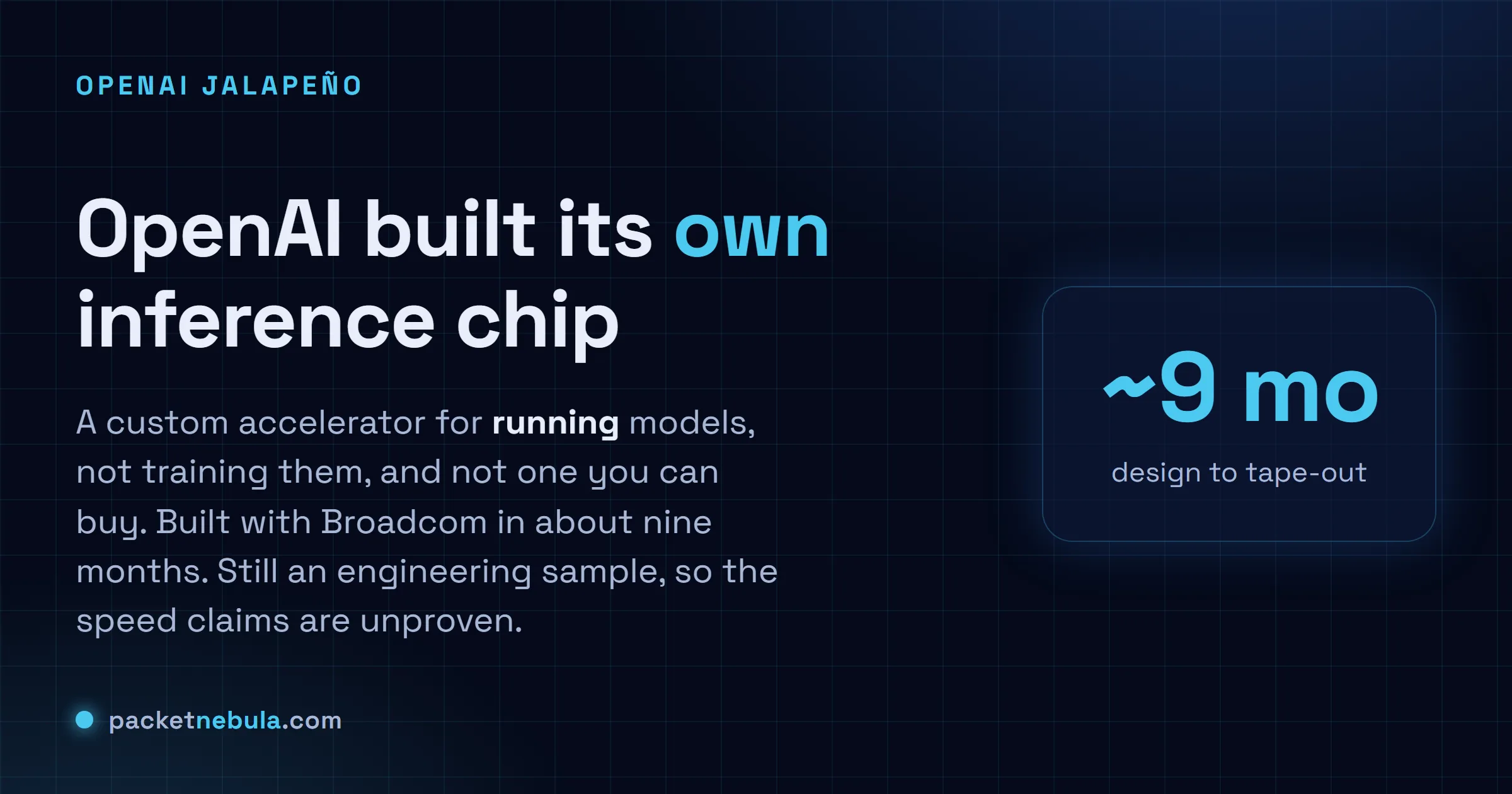 OPENAI JALAPEÑO

OpenAI built its own inference chip

A custom accelerator for running models, not training them, and not one you can buy. Built with Broadcom in about nine months. Still an engineering sample, so the speed claims are unproven.

~9 mo

design to tape-out

packetnebula.com